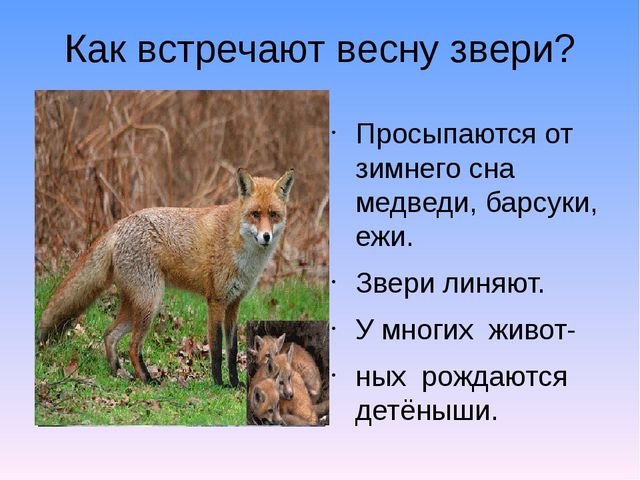 Как встречают весну звери?

· Просыпаются от зимнего сна медведи, барсуки, ежи.

· Звери линяют.

· У многих живот-

· ных рождаются детёныши.